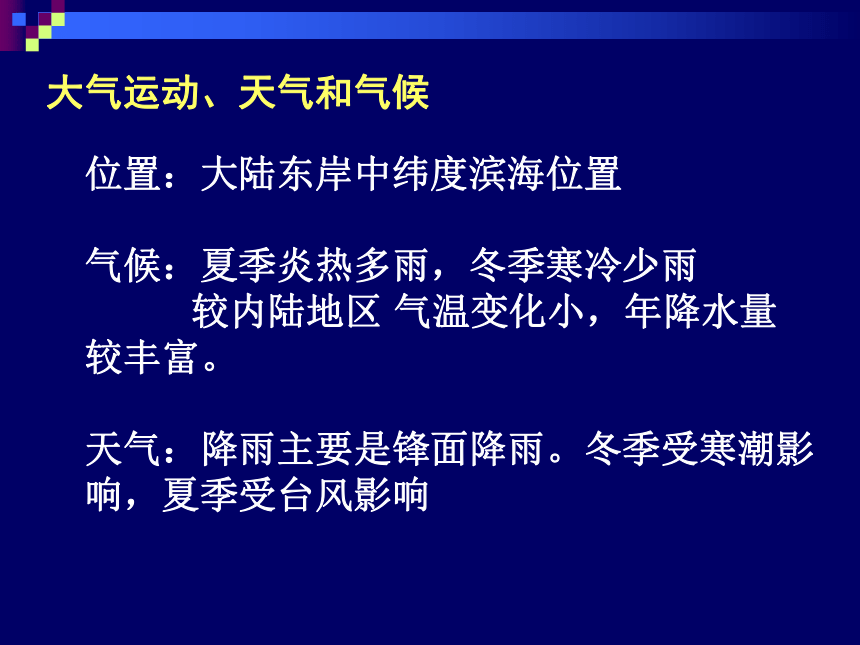 大气运动、天气和气候

位置：大陆东岸中纬度滨海位置

气候：夏季炎热多雨，冬季寒冷少雨
较内陆地区 气温变化小，年降水量较丰富。

天气：降雨主要是锋面降雨。冬季受寒潮影响，夏季受台风影响